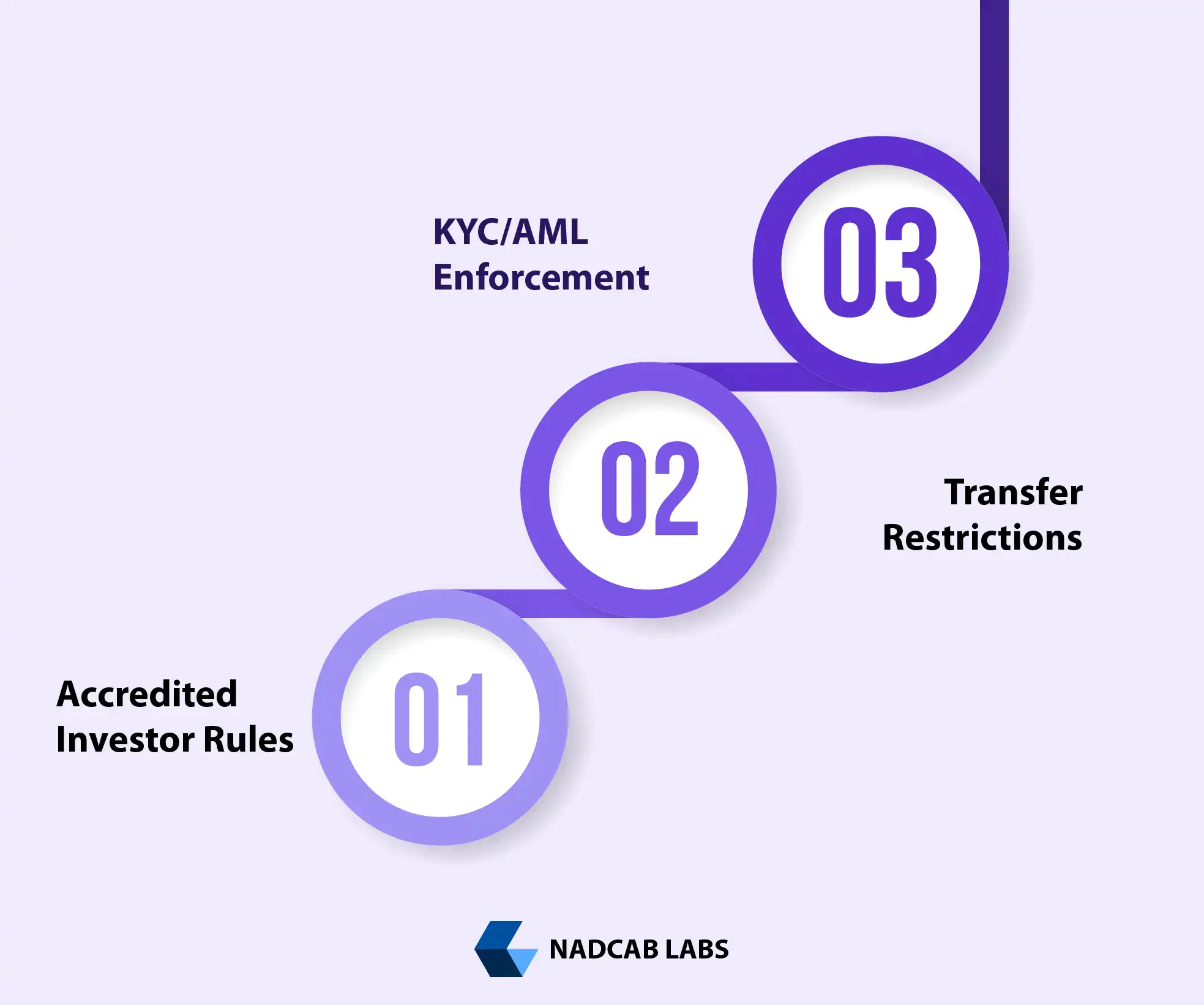 KYC/AML Enforcement

03

02

Transfer Restrictions

Accredited Investor Rules

01

NADCAB LABS